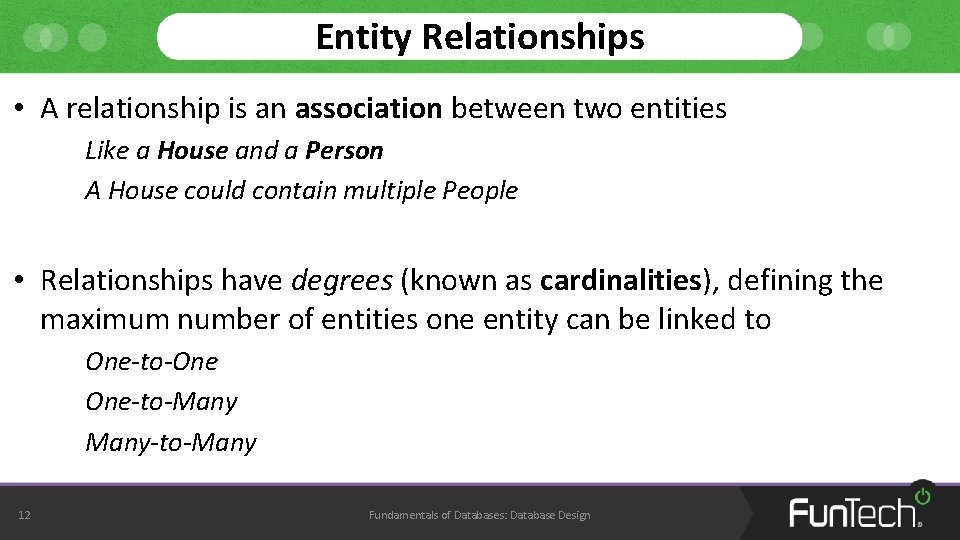 Entity Relationships

• A relationship is an association between two entities

Like a House and a Person

A House could contain multiple People

• Relationships have degrees (known as cardinalities), defining the maximum number of entities one entity can be linked to

One-to-One

One-to-Many

Many-to-Many

12

Fundamentals of Databases: Database Design

FunTech